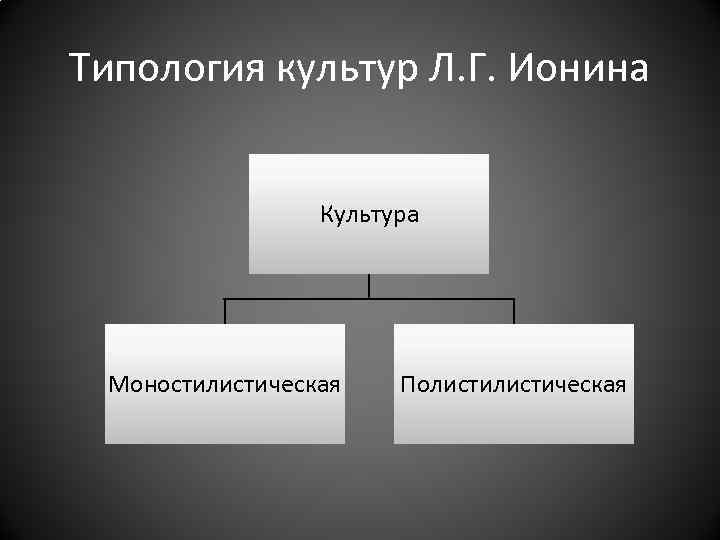 Типология культур Л.Г. Ионина

Культура

Моностилистическая

Полистилистическая